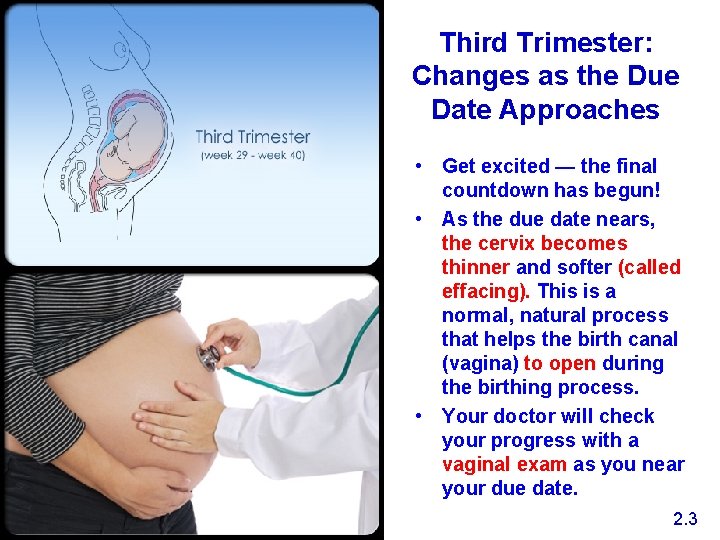 Third Trimester
(week 29 - week 40)

Third Trimester: Changes as the Due Date Approaches

• Get excited — the final countdown has begun!
• As the due date nears, the cervix becomes thinner and softer (called effacing). This is a normal, natural process that helps the birth canal (vagina) to open during the birthing process.
• Your doctor will check your progress with a vaginal exam as you near your due date.

2.3